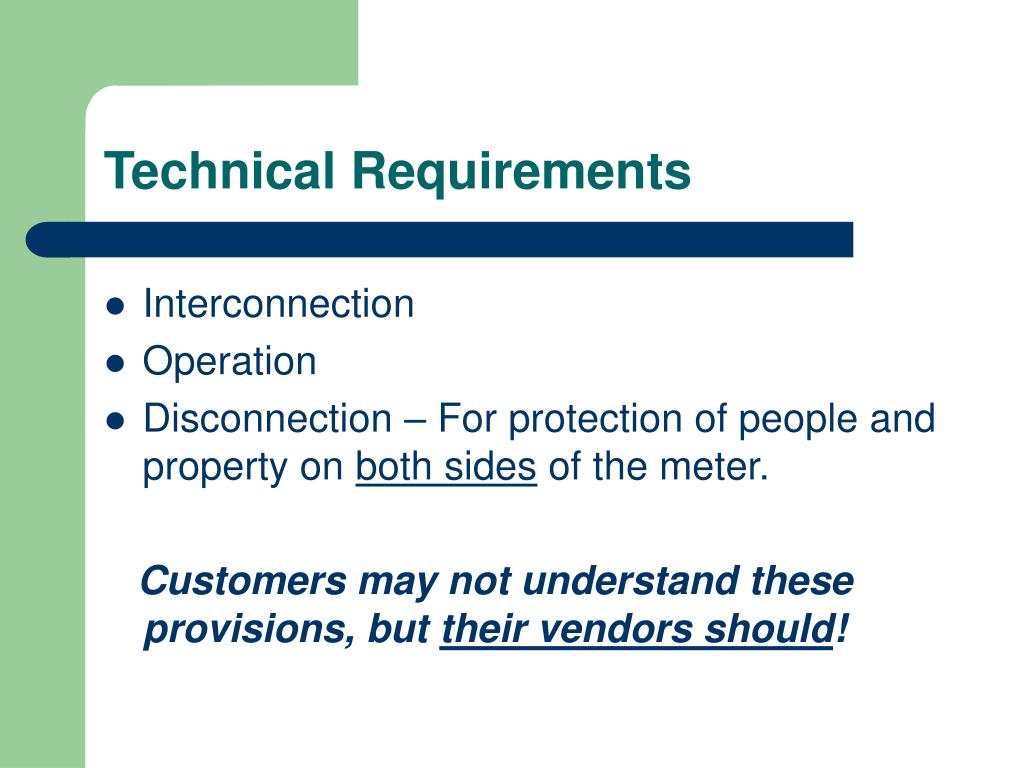 Technical Requirements

- Interconnection
- Operation
- Disconnection – For protection of people and property on both sides of the meter.

Customers may not understand these provisions, but their vendors should!